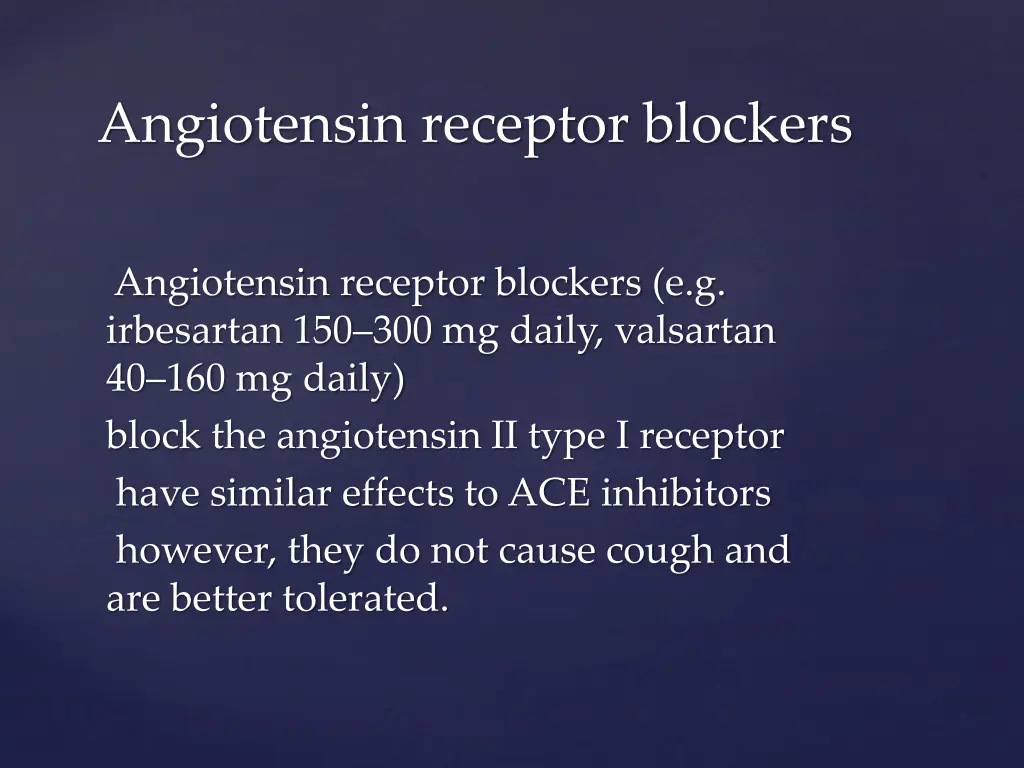 Angiotensin receptor blockers

Angiotensin receptor blockers (e.g. irbesartan 150–300 mg daily, valsartan 40–160 mg daily)

block the angiotensin II type I receptor

have similar effects to ACE inhibitors

however, they do not cause cough and are better tolerated.